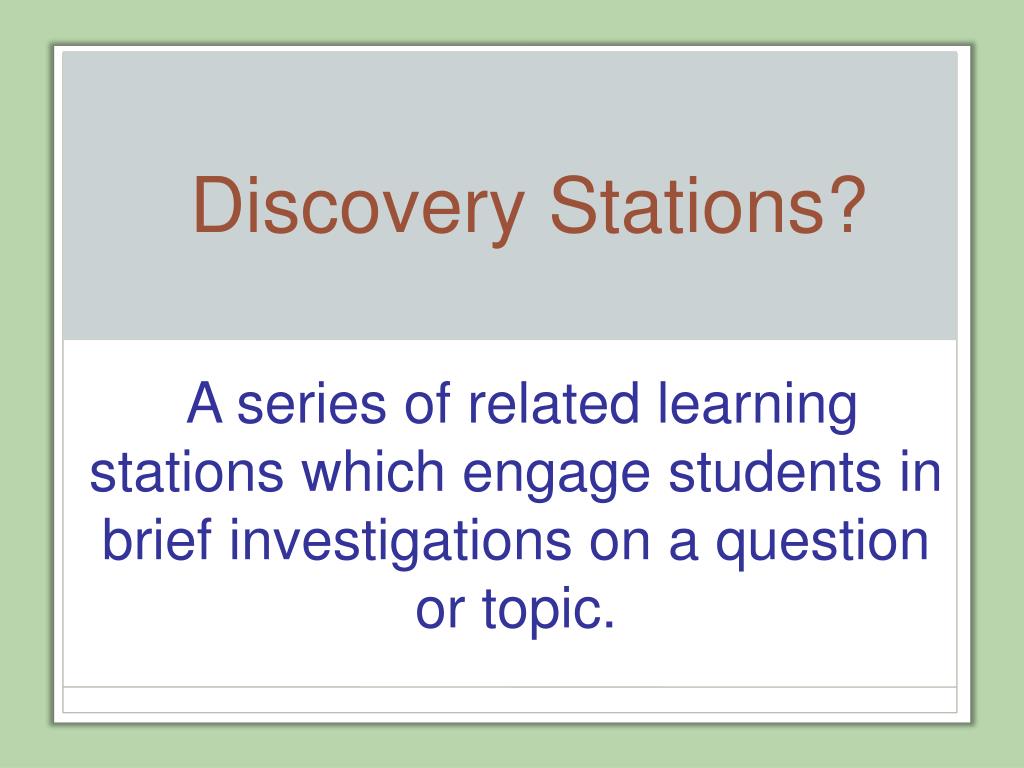 Discovery Stations?

A series of related learning stations which engage students in brief investigations on a question or topic.